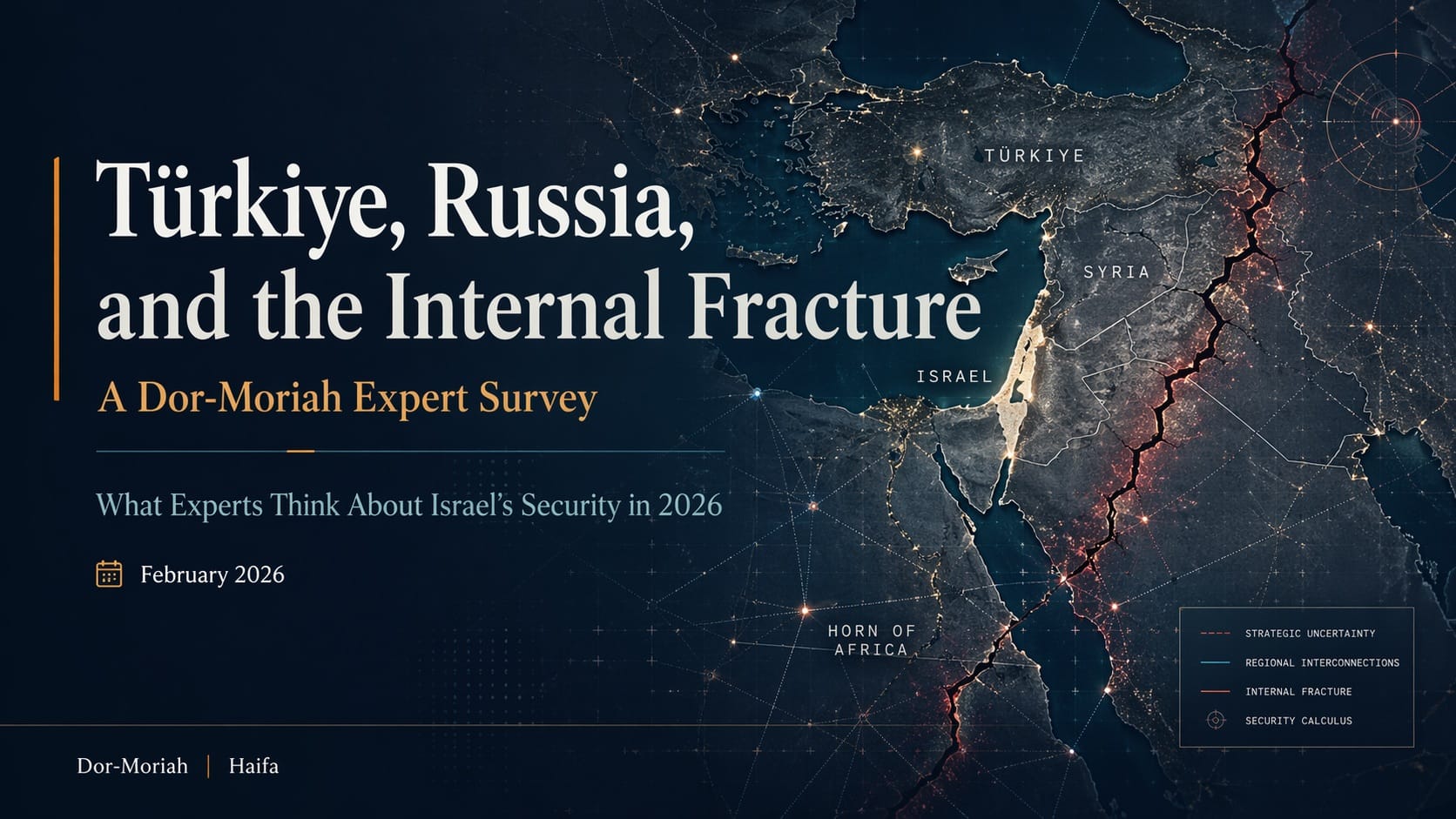 Türkiye, Russia, and the Internal Fracture

A Dor-Moriah Expert Survey

What Experts Think About Israel's Security in 2026

February 2026

TÜRKIYE

SYRIA

ISRAEL

HORN OF AFRICA

STRATEGIC UNCERTAINTY
REGIONAL INTERCONNECTIONS
INTERNAL FRACTURE
SECURITY CALCULUS

Dor-Moriah | Haifa